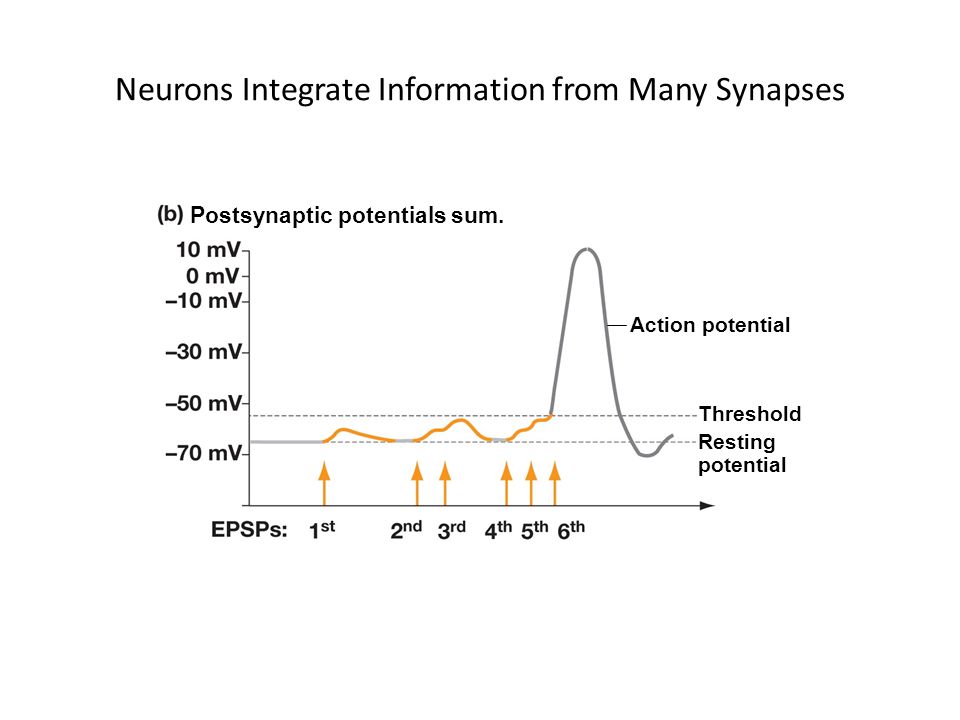 Neurons Integrate Information from Many Synapses

(b) Postsynaptic potentials sum.

10 mV
0 mV
–10 mV
–30 mV
–50 mV
–70 mV

Action potential

Threshold

Resting potential

EPSPs: $1^{st}$ $2^{nd}$ $3^{rd}$ $4^{th}$ $5^{th}$ $6^{th}$